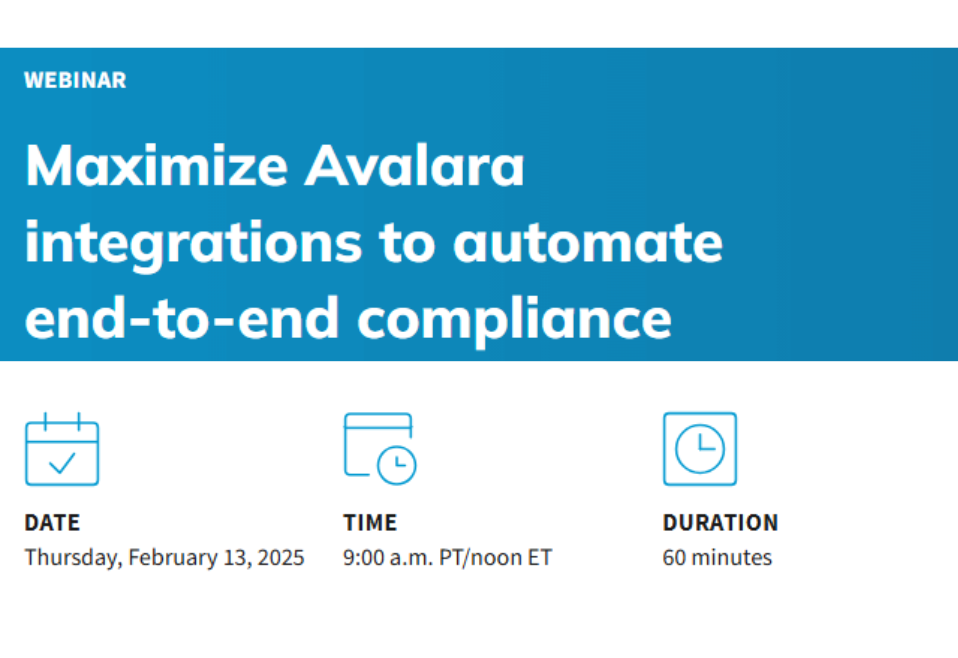 WEBINAR

Maximize Avalara integrations to automate end-to-end compliance

DATE
Thursday, February 13, 2025

TIME
9:00 a.m. PT/noon ET

DURATION
60 minutes